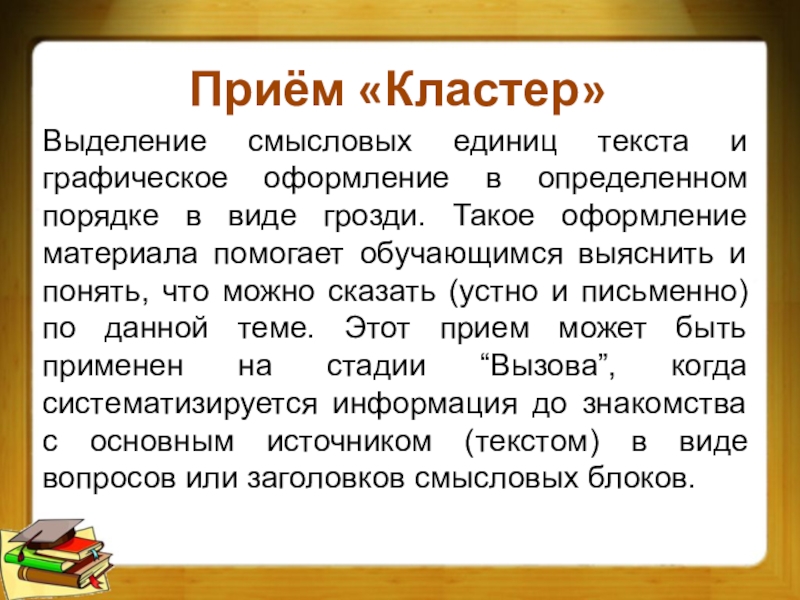 Приём «Кластер»

Выделение смысловых единиц текста и графическое оформление в определенном порядке в виде грозди. Такое оформление материала помогает обучающимся выяснить и понять, что можно сказать (устно и письменно) по данной теме. Этот прием может быть применен на стадии “Вызова”, когда систематизируется информация до знакомства с основным источником (текстом) в виде вопросов или заголовков смысловых блоков.